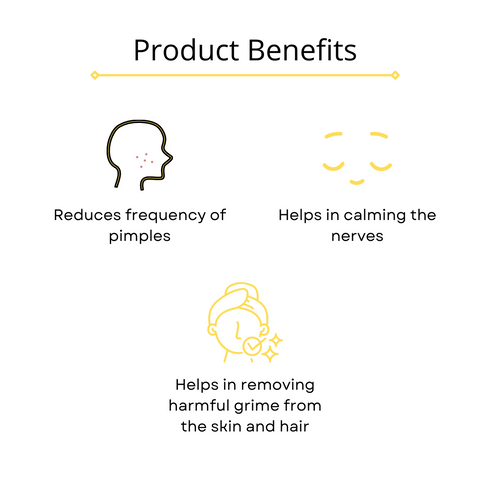 Product Benefits

Reduces frequency of pimples

Helps in calming the nerves

Helps in removing harmful grime from the skin and hair